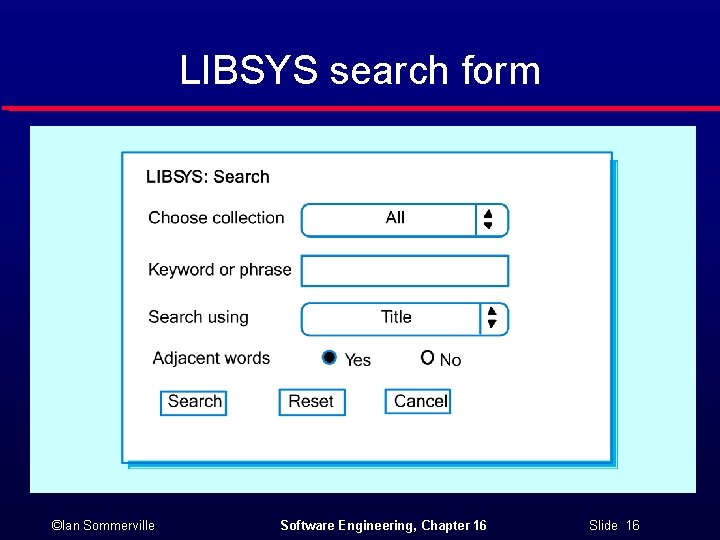 LIBSYS search form

LIBSYS: Search

Choose collection

All

Keyword or phrase

Search using

Title

Adjacent words

Yes

No

Search

Reset

Cancel

©Ian Sommerville

Software Engineering, Chapter 16

Slide 16